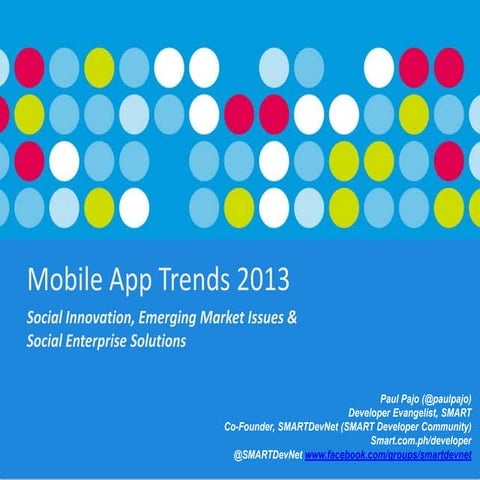 Mobile App Trends 2013

Social Innovation, Emerging Market Issues & Social Enterprise Solutions

Paul Pajo (@paulpajo)
Developer Evangelist, SMART
Co-Founder, SMARTDevNet (SMART Developer Community)
Smart.com.ph/developer
@SMARTDevNet www.facebook.com/groups/smartdevnet